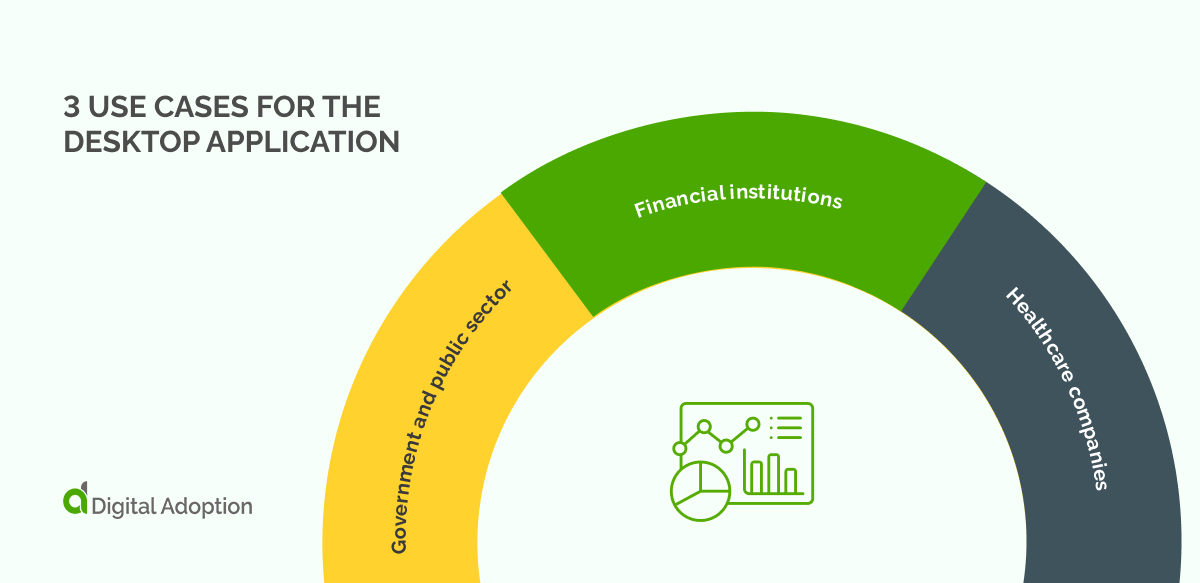 3 USE CASES FOR THE DESKTOP APPLICATION

Government and public sector

Financial institutions

Healthcare companies

Digital Adoption